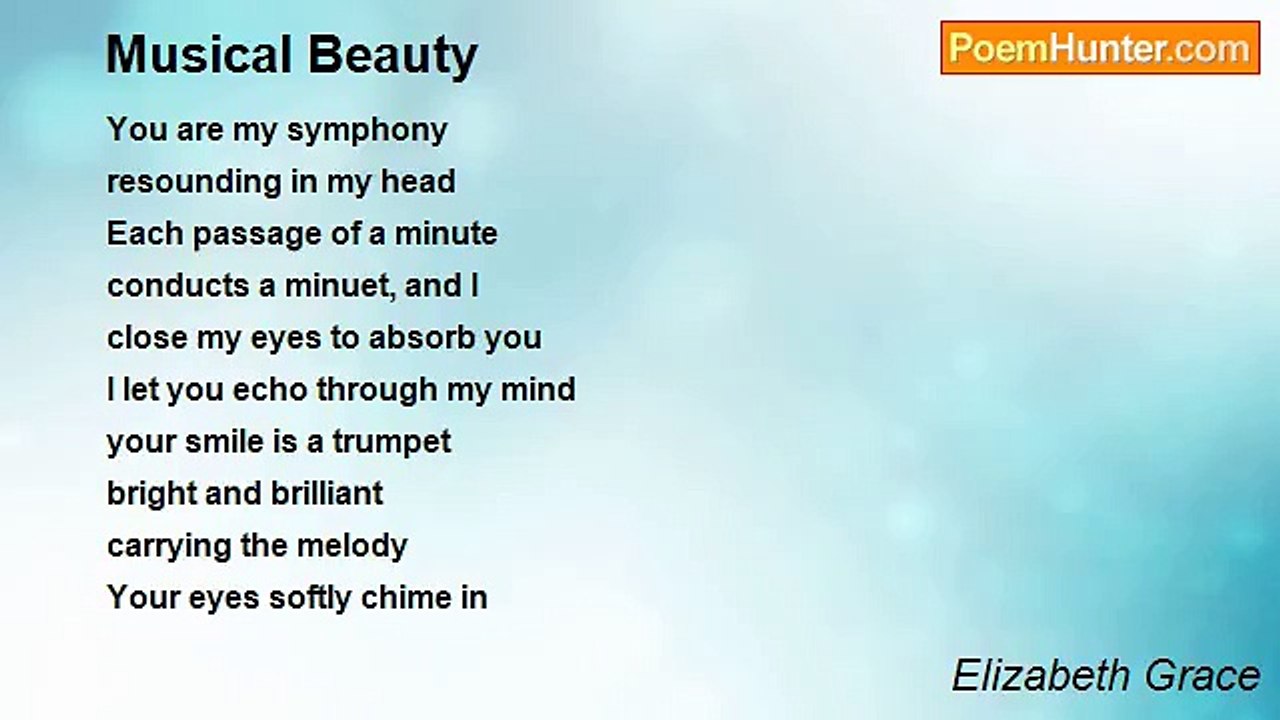 Musical Beauty

PoemHunter.com

You are my symphony
resounding in my head
Each passage of a minute
conducts a minuet, and I
close my eyes to absorb you
I let you echo through my mind
your smile is a trumpet
bright and brilliant
carrying the melody
Your eyes softly chime in

Elizabeth Grace